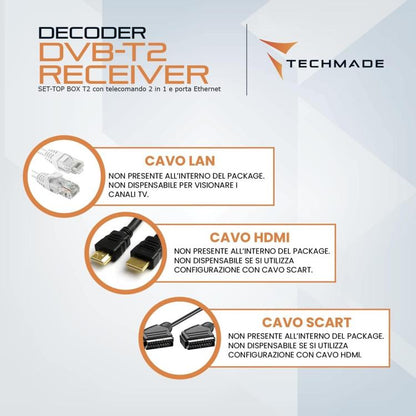 DECODER
DVB-T2
RECEIVER
SET-TOP BOX T2 con telecomando 2 in 1 e porta Ethernet

TECHMADE

CAVO LAN
NON PRESENTE ALL'INTERNO DEL PACKAGE. NON DISPENSABILE PER VISIONARE I CANALI TV.

CAVO HDMI
NON PRESENTE ALL'INTERNO DEL PACKAGE. NON DISPENSABILE SE SI UTILIZZA CONFIGURAZIONE CON CAVO SCART.

CAVO SCART
NON PRESENTE ALL'INTERNO DEL PACKAGE. NON DISPENSABILE SE SI UTILIZZA CONFIGURAZIONE CON CAVO HDMI.